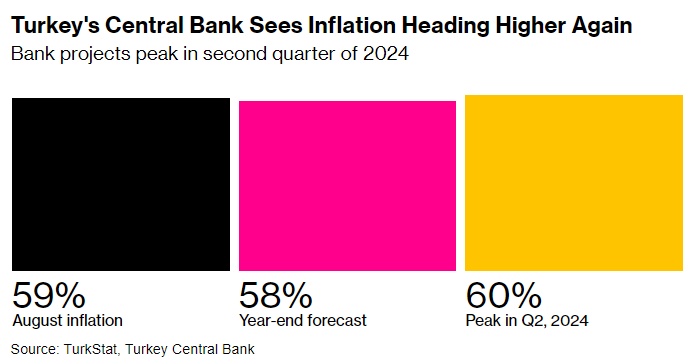 Turkey's Central Bank Sees Inflation Heading Higher Again

Bank projects peak in second quarter of 2024

59%
August inflation

58%
Year-end forecast

60%
Peak in Q2, 2024

Source: TurkStat, Turkey Central Bank